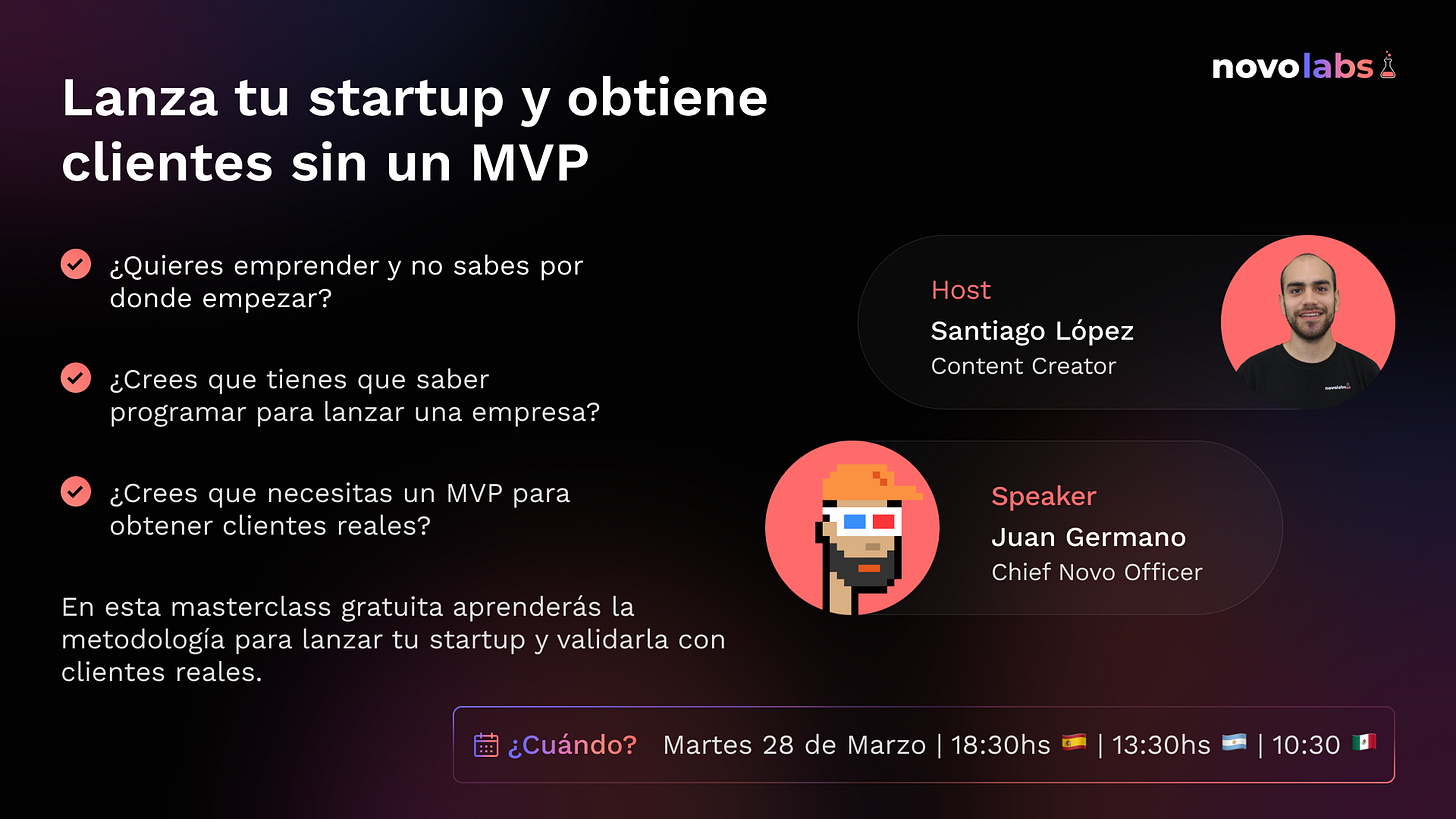 novolabs

Lanza tu startup y obtiene clientes sin un MVP

¿Quieres emprender y no sabes por donde empezar?

¿Crees que tienes que saber programar para lanzar una empresa?

¿Crees que necesitas un MVP para obtener clientes reales?

En esta masterclass gratuita aprenderás la metodología para lanzar tu startup y validarla con clientes reales.

Host
Santiago López
Content Creator

novolabs

Speaker
Juan Germano
Chief Novo Officer

¿Cuándo? Martes 28 de Marzo | 18:30hs 🇪🇸 | 13:30hs 🇦🇷 | 10:30 🇲🇽